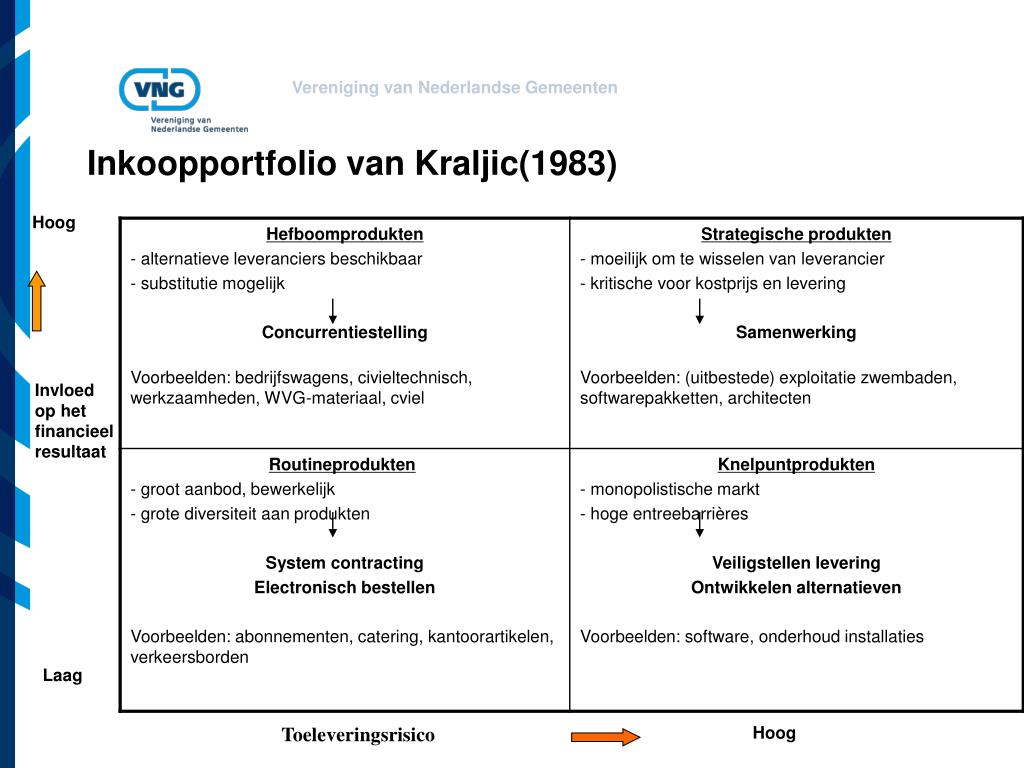 VNG
Vereniging van Nederlandse Gemeenten

Vereniging van Nederlandse Gemeenten

Inkoopportfolio van Kraljic(1983)

Hoog

Invloed op het financieel resultaat

Laag

| Hefboomprodukten<br>- alternatieve leveranciers beschikbaar<br>- substitutie mogelijk<br>Concurrentiestelling<br>Voorbeelden: bedrijfswagens, civieltechnisch, werkzaamheden, WVG-materiaal, cviel | Strategische produkten<br>- moeilijk om te wisselen van leverancier<br>- kritische voor kostprijs en levering<br>Samenwerking<br>Voorbeelden: (uitbestede) exploitatie zwembaden, softwarepakketten, architecten |
|---|---|
| Routineprodukten<br>- groot aanbod, bewerkelijk<br>- grote diversiteit aan produkten<br>System contracting<br>Electronisch bestellen<br>Voorbeelden: abonnementen, catering, kantoorartikelen, verkeersborden | Knelpuntprodukten<br>- monopolistische markt<br>- hoge entreebarrières<br>Veiligstellen levering<br>Ontwikkelen alternatieven<br>Voorbeelden: software, onderhoud installaties |

Toeleveringsrisico

Hoog